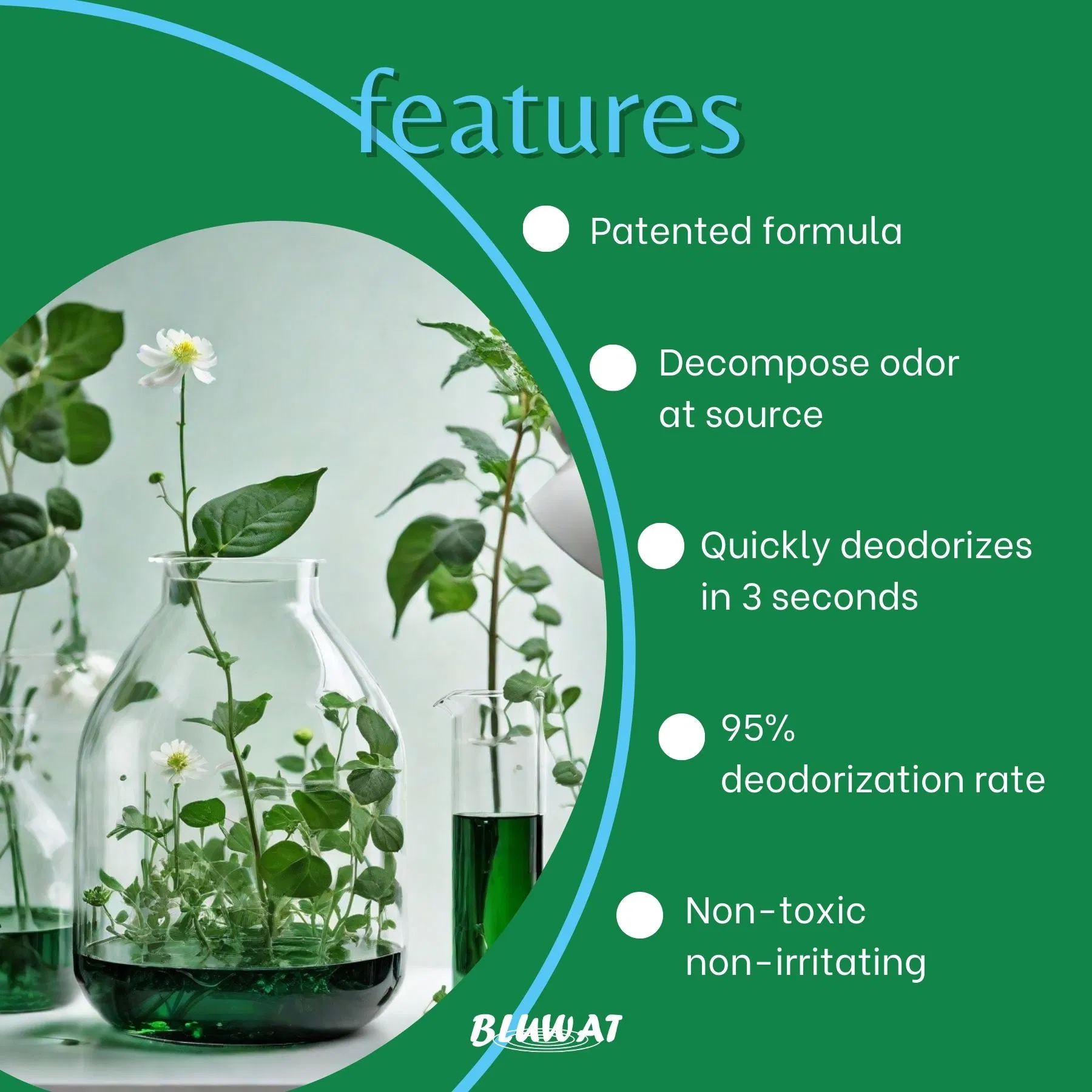 features

Patented formula

Decompose odor at source

Quickly deodorizes in 3 seconds

95% deodorization rate

Non-toxic non-irritating

BLUWAT